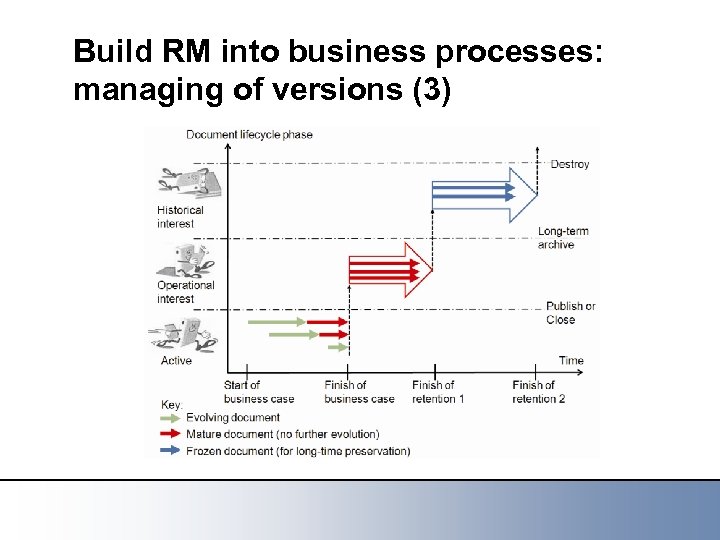 Build RM into business processes: managing of versions (3)

Document lifecycle phase

Historical interest

Operational interest

Active

Destroy

Long-term archive

Publish or Close

Time

Start of business case

Finish of business case

Finish of retention 1

Finish of retention 2

Key:
Evolving document
Mature document (no further evolution)
Frozen document (for long-time preservation)